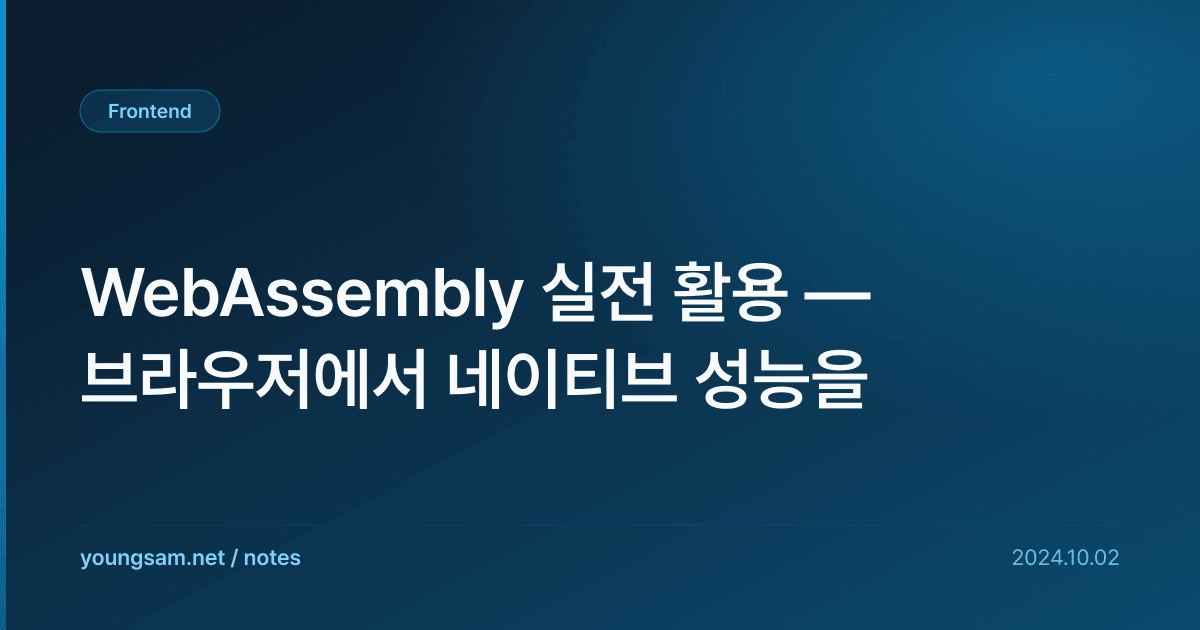 Frontend

WebAssembly 실전 활용 — 브라우저에서 네이티브 성능을

youngsam.net / notes

2024.10.02